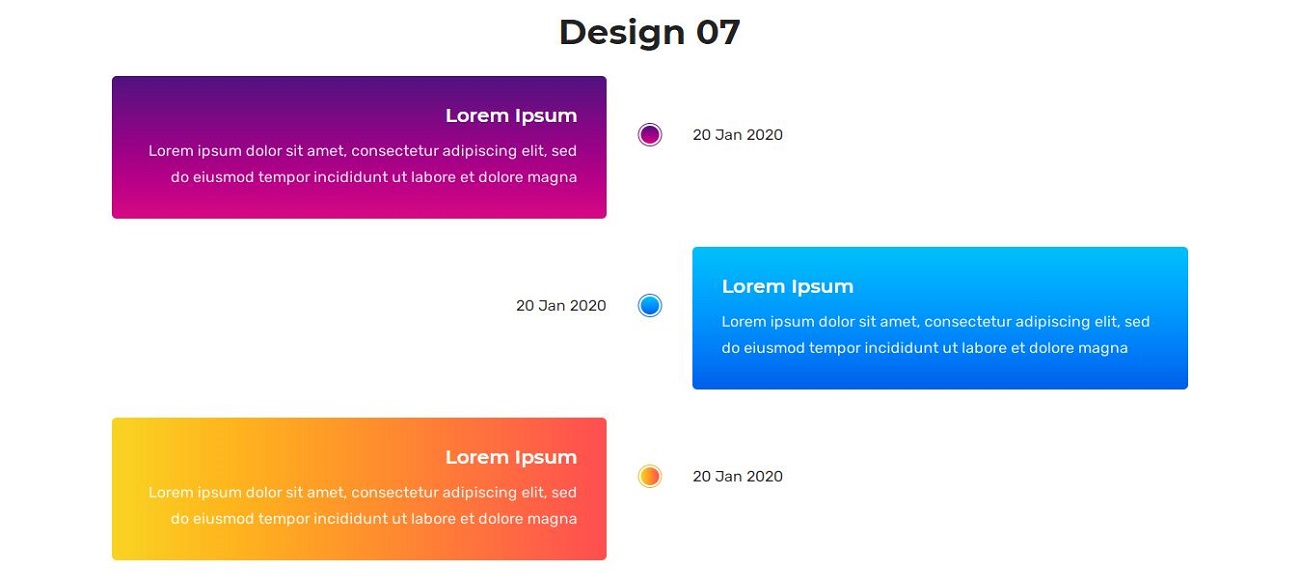 Design 07

Lorem Ipsum

Lorem ipsum dolor sit amet, consectetur adipiscing elit, sed do eiusmod tempor incididunt ut labore et dolore magna

20 Jan 2020

20 Jan 2020

Lorem Ipsum

Lorem ipsum dolor sit amet, consectetur adipiscing elit, sed do eiusmod tempor incididunt ut labore et dolore magna

Lorem Ipsum

Lorem ipsum dolor sit amet, consectetur adipiscing elit, sed do eiusmod tempor incididunt ut labore et dolore magna

20 Jan 2020